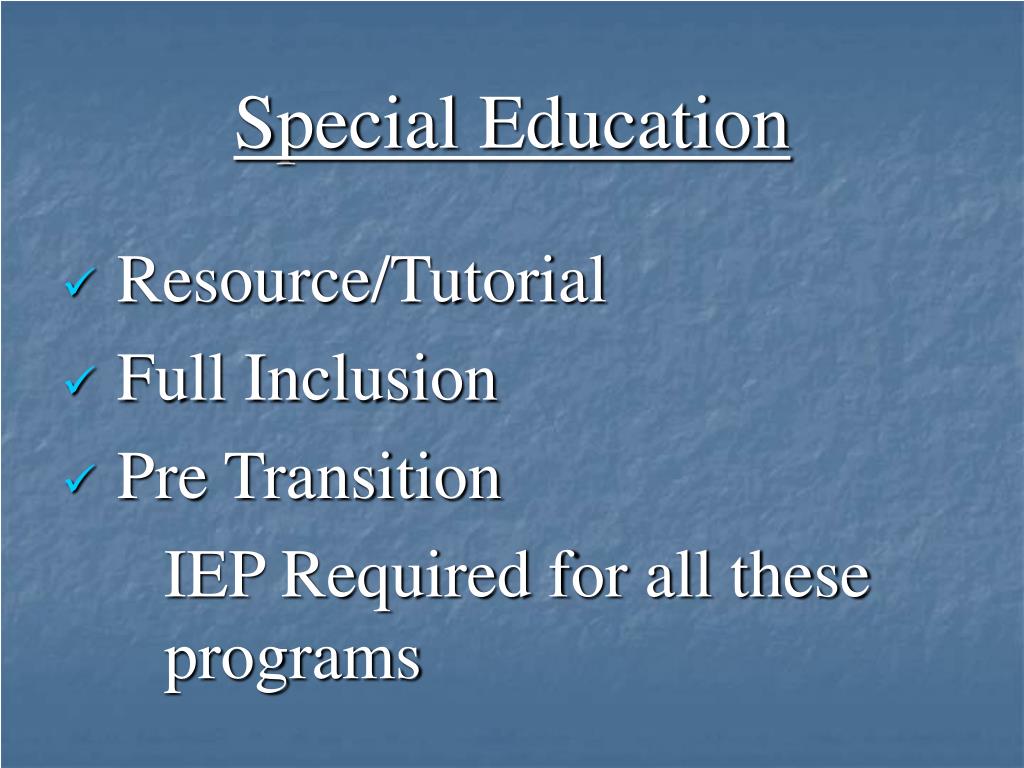 Special Education

✓ Resource/Tutorial
✓ Full Inclusion
✓ Pre Transition

IEP Required for all these programs